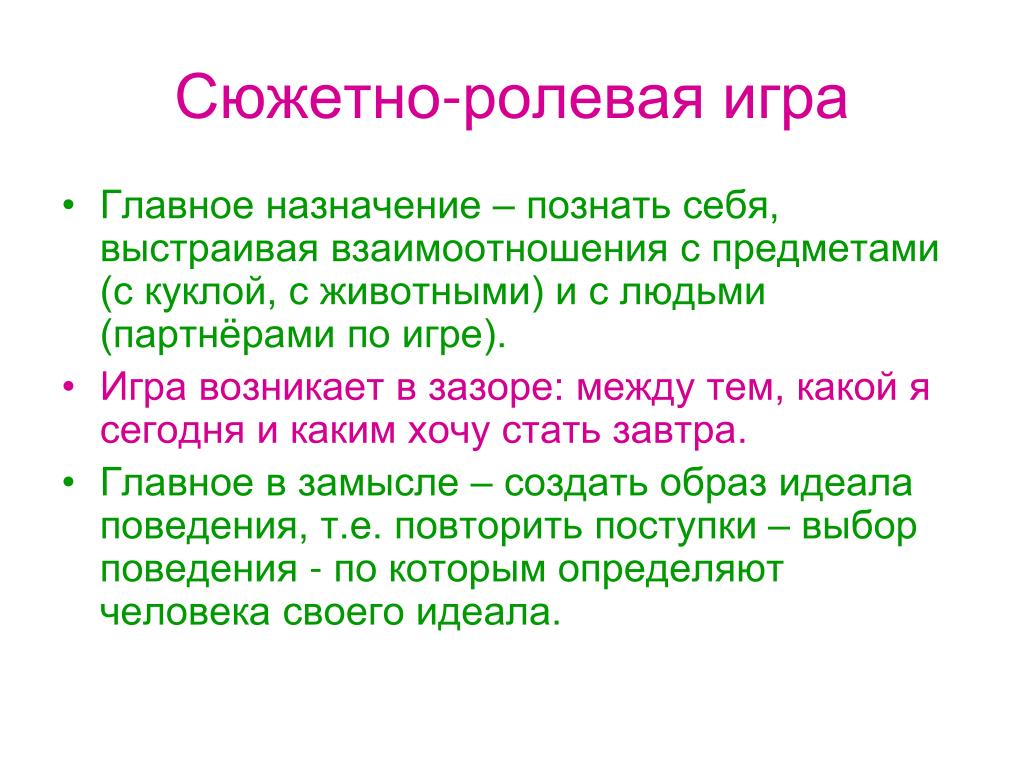 Сюжетно-ролевая игра

• Главное назначение – познать себя, выстраивая взаимоотношения с предметами (с куклой, с животными) и с людьми (партнёрами по игре).
• Игра возникает в зазоре: между тем, какой я сегодня и каким хочу стать завтра.
• Главное в замысле – создать образ идеала поведения, т.е. повторить поступки – выбор поведения - по которым определяют человека своего идеала.